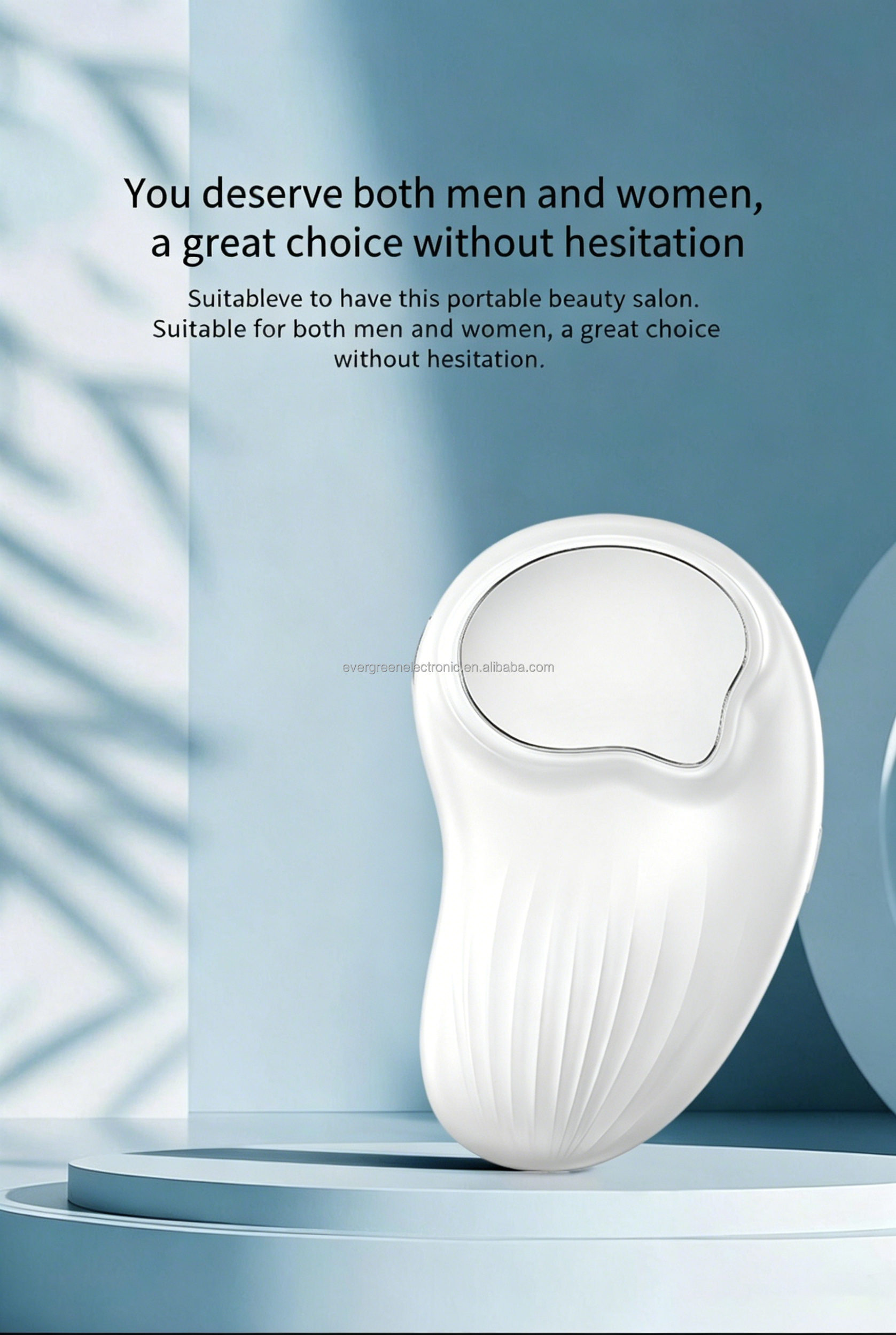 You deserve both men and women, a great choice without hesitation

Suitableve to have this portable beauty salon. Suitable for both men and women, a great choice without hesitation.

evergreenelectronic.en.alibaba.com